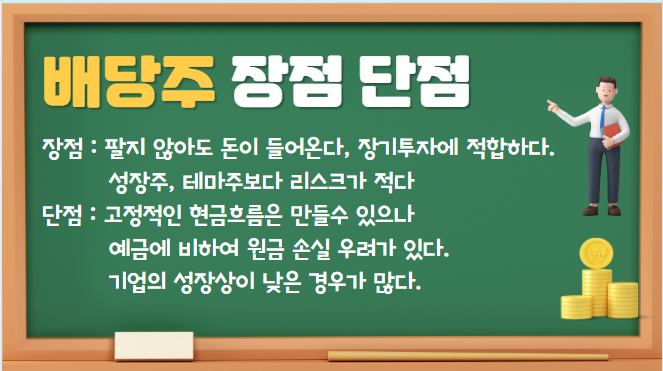 배당주 장점 단점

장점 : 팔지 않아도 돈이 들어온다, 장기투자에 적합하다.
성장주, 테마주보다 리스크가 적다

단점 : 고정적인 현금흐름은 만들수 있으나
예금에 비하여 원금 손실 우려가 있다.
기업의 성장상이 낮은 경우가 많다.

₩